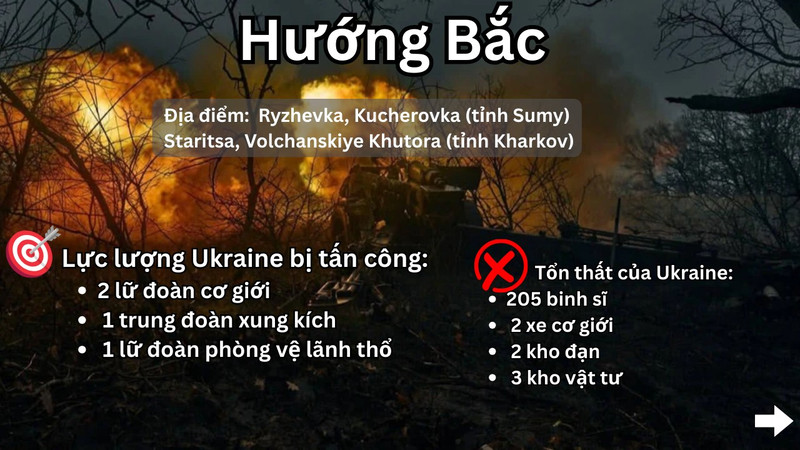 Hướng Bắc

Địa điểm: Ryzhevka, Kucherovka (tỉnh Sumy)
Staritsa, Volchanskiye Khutora (tỉnh Kharkov)

Lực lượng Ukraine bị tấn công:
• 2 lữ đoàn cơ giới
• 1 trung đoàn xung kích
• 1 lữ đoàn phòng vệ lãnh thổ

Tổn thất của Ukraine:
• 205 binh sĩ
• 2 xe cơ giới
• 2 kho đạn
• 3 kho vật tư